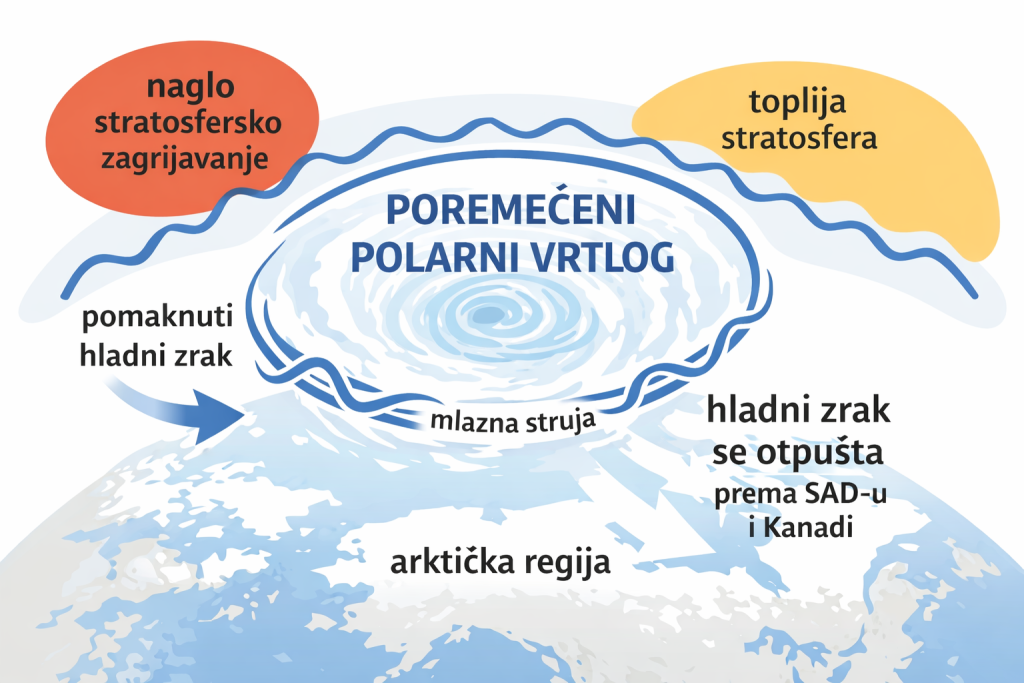 naglo stratosfersko zagrijavanje

toplija stratosfera

POREMEĆENI POLARNI VRTLOG

pomaknuti hladni zrak

mlazna struja

hladni zrak se otpušta prema SAD-u i Kanadi

arktička regija